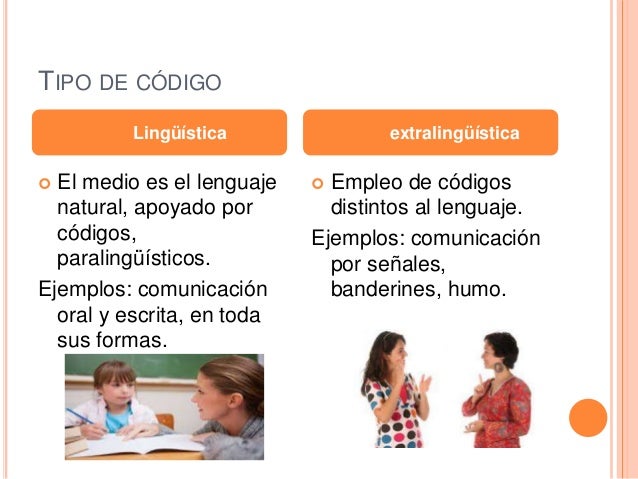 TIPO DE CÓDIGO

Lingüística

El medio es el lenguaje natural, apoyado por códigos, paralingüísticos.

Ejemplos: comunicación oral y escrita, en toda sus formas.

extralingüística

Empleo de códigos distintos al lenguaje.

Ejemplos: comunicación por señales, banderines, humo.